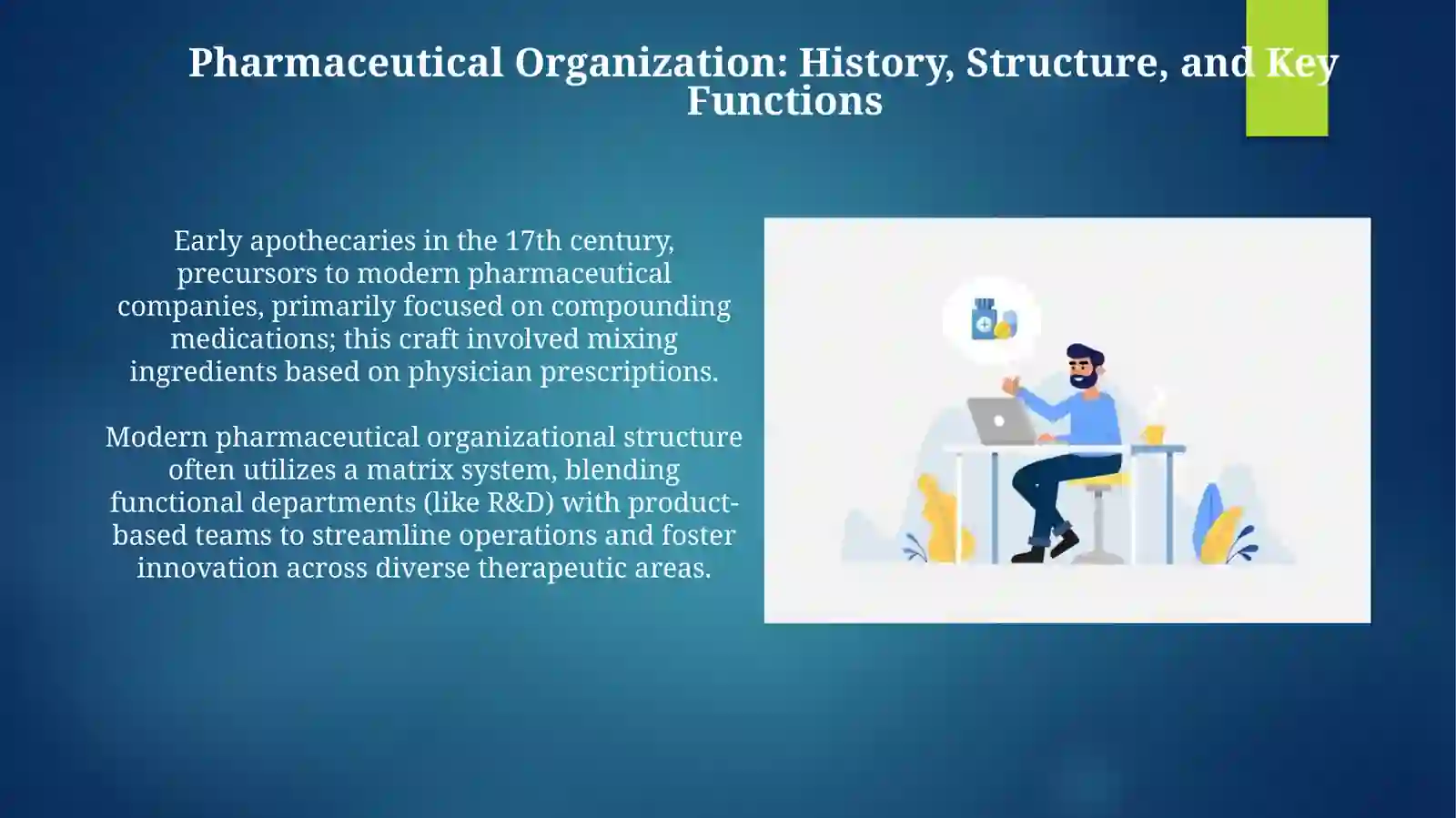 Pharmaceutical Organization: History, Structure, and Key Functions

Early apothecaries in the 17th century, precursors to modern pharmaceutical companies, primarily focused on compounding medications; this craft involved mixing ingredients based on physician prescriptions.

Modern pharmaceutical organizational structure often utilizes a matrix system, blending functional departments (like R&D) with product-based teams to streamline operations and foster innovation across diverse therapeutic areas.